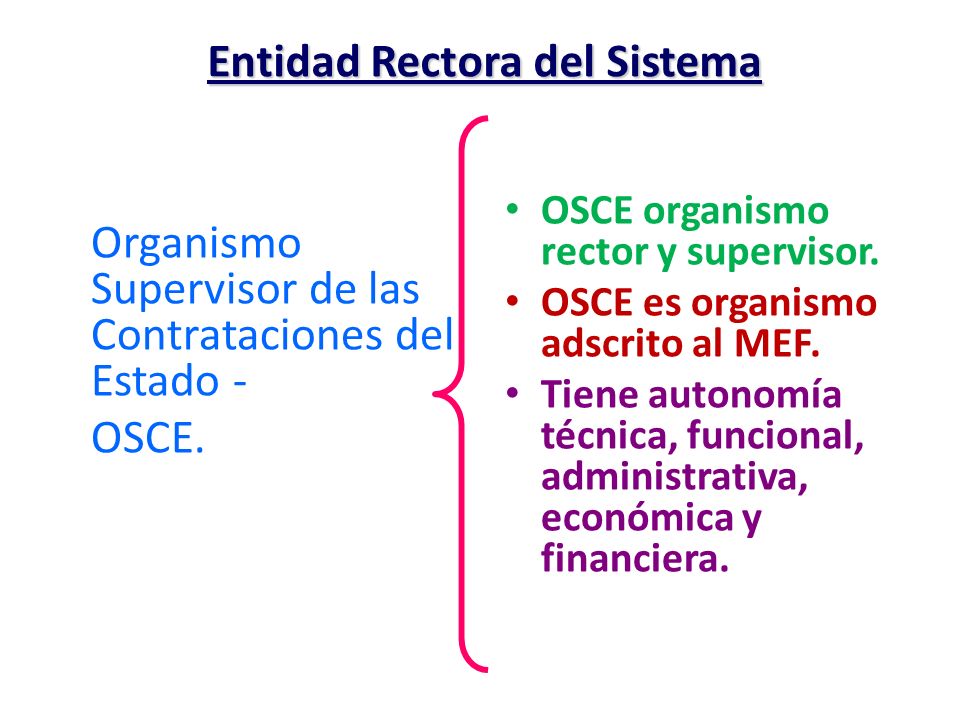 Entidad Rectora del Sistema

Organismo Supervisor de las Contrataciones del Estado -
OSCE.

• OSCE organismo rector y supervisor.
• OSCE es organismo adscrito al MEF.
• Tiene autonomía técnica, funcional, administrativa, económica y financiera.